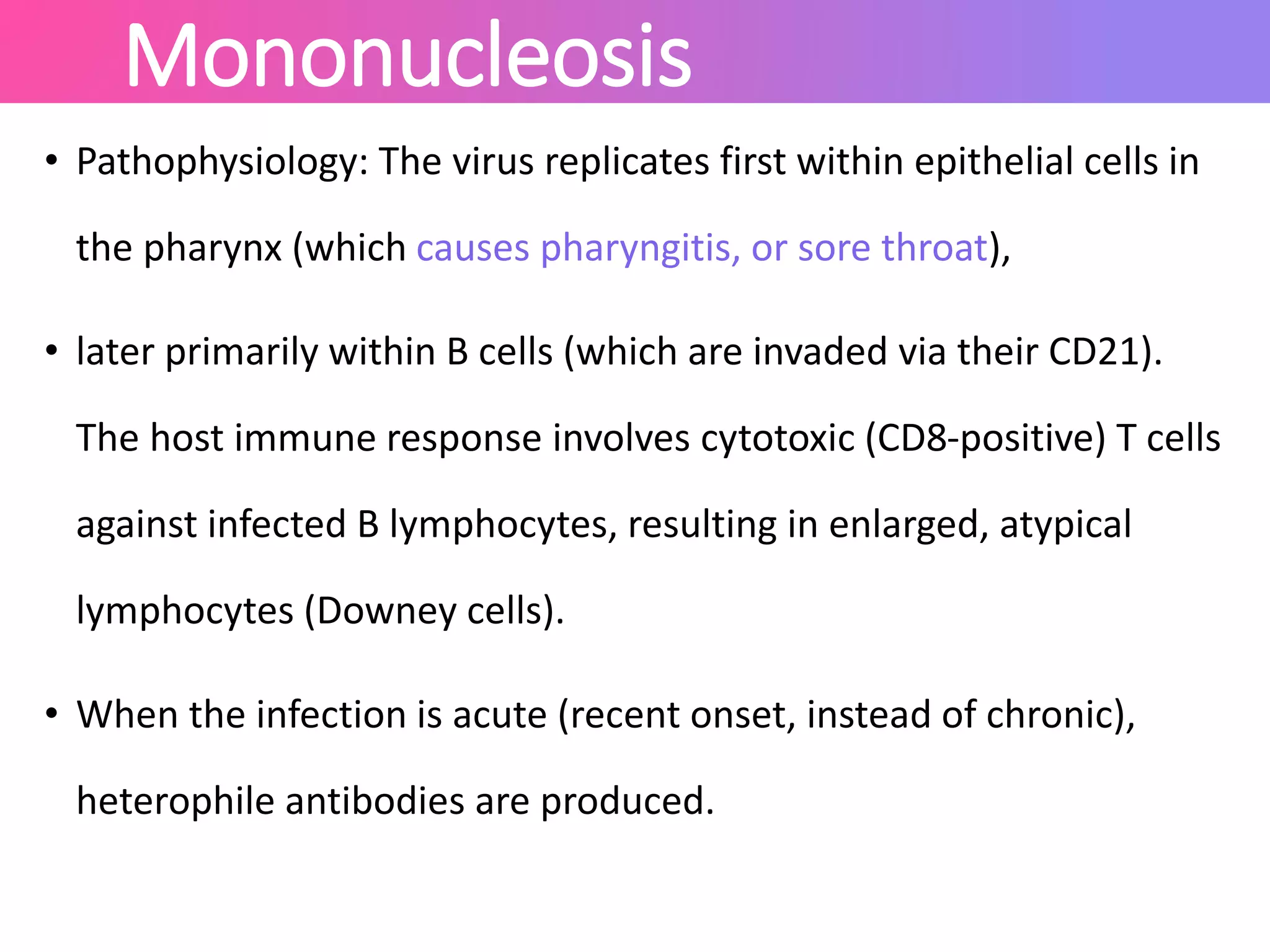 Mononucleosis

• Pathophysiology: The virus replicates first within epithelial cells in the pharynx (which causes pharyngitis, or sore throat),

• later primarily within B cells (which are invaded via their CD21). The host immune response involves cytotoxic (CD8-positive) T cells against infected B lymphocytes, resulting in enlarged, atypical lymphocytes (Downey cells).

• When the infection is acute (recent onset, instead of chronic), heterophile antibodies are produced.